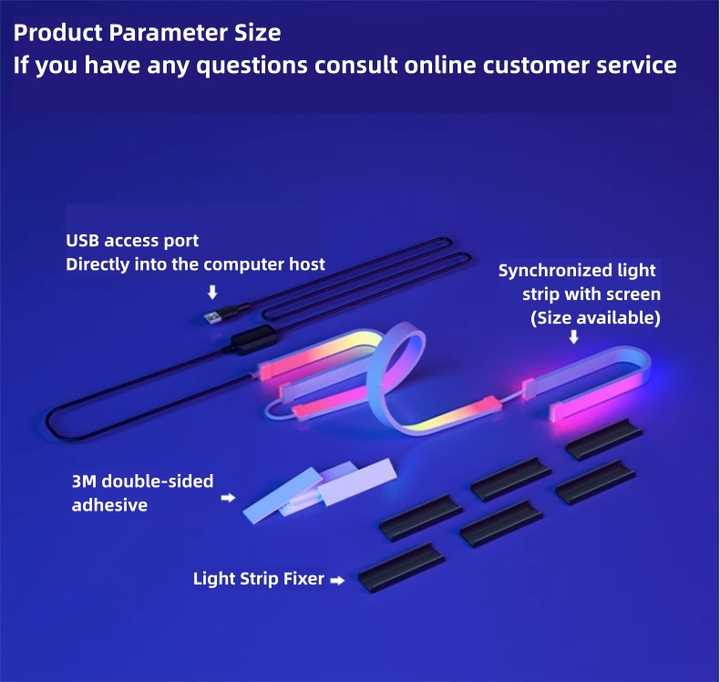 Product Parameter Size
If you have any questions consult online customer service

USB access port
Directly into the computer host

Synchronized light strip with screen (Size available)

3M double-sided adhesive

Light Strip Fixer